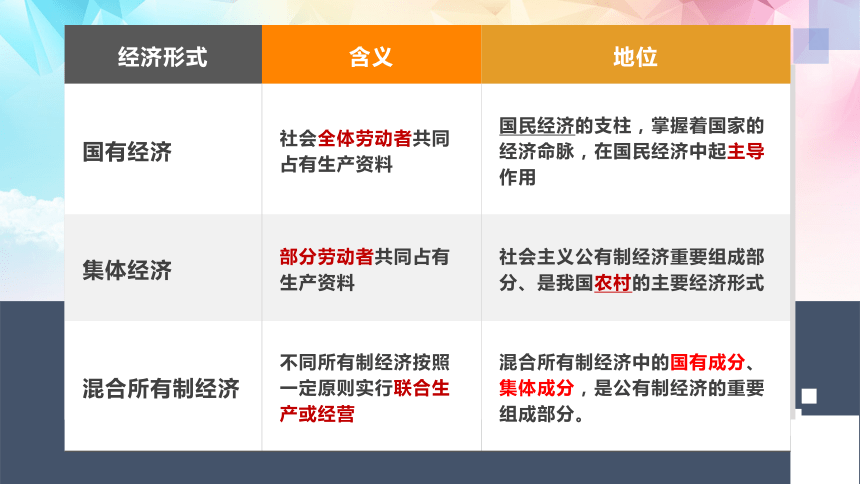 | 经济形式 | 含义 | 地位 |
|---|---|---|
| 国有经济 | 社会全体劳动者共同占有生产资料 | 国民经济的支柱，掌握着国家的经济命脉，在国民经济中起主导作用 |
| 集体经济 | 部分劳动者共同占有生产资料 | 社会主义公有制经济重要组成部分、是我国农村的主要经济形式 |
| 混合所有制经济 | 不同所有制经济按照一定原则实行联合生产或经营 | 混合所有制经济中的国有成分、集体成分，是公有制经济的重要组成部分。 |